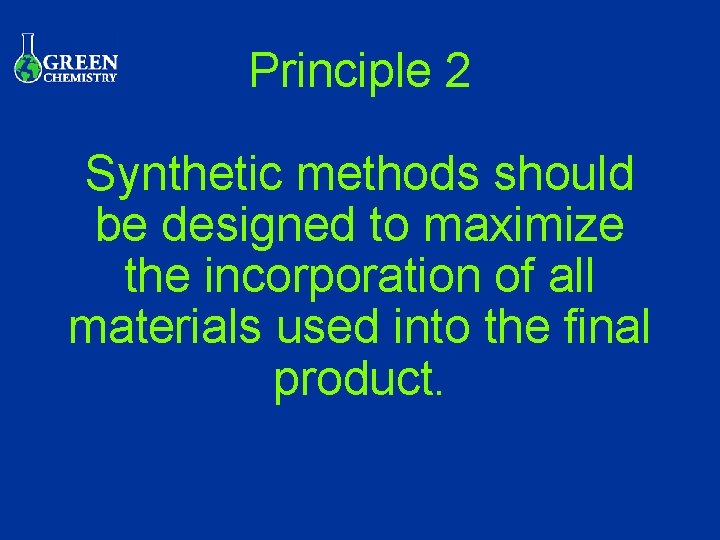 GREEN CHEMISTRY

Principle 2

Synthetic methods should be designed to maximize the incorporation of all materials used into the final product.